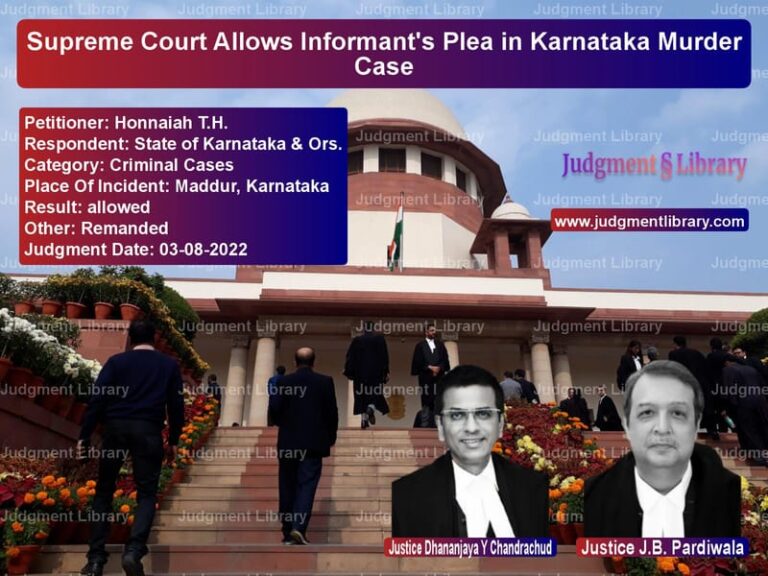 Supreme Court Allows Informant's Plea in Karnataka Murder Case

Petitioner: Honnaiah T.H.
Respondent: State of Karnataka & Ors.
Category: Criminal Cases
Place Of Incident: Maddur, Karnataka
Result: allowed
Other: Remanded
Judgment Date: 03-08-2022

Judgment § Library

www.judgmentlibrary.com

Justice Dhananjaya Y Chandrachud

Justice J.B. Pardiwala

Judgment Library